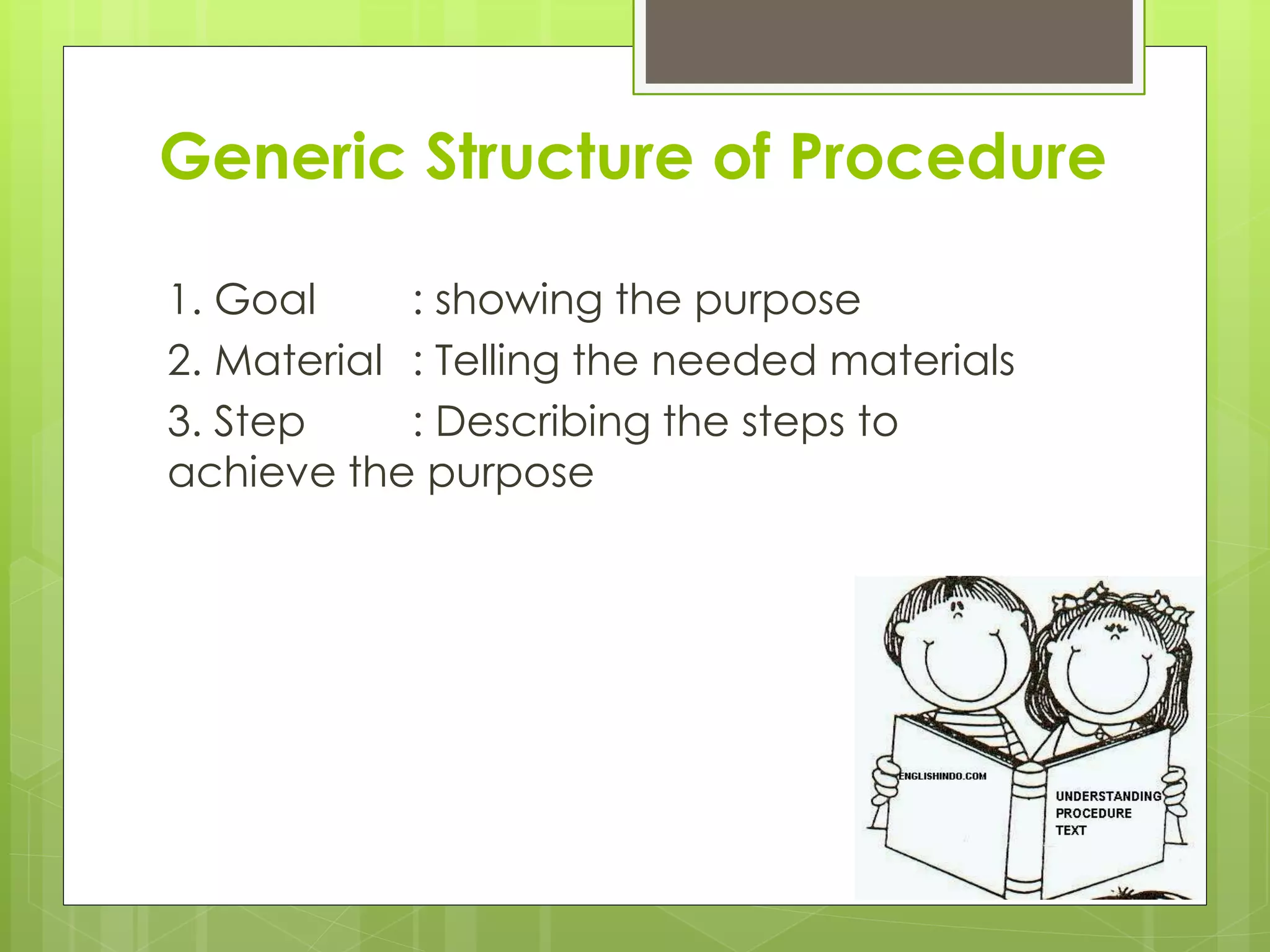 Generic Structure of Procedure

1. Goal : showing the purpose
2. Material : Telling the needed materials
3. Step : Describing the steps to achieve the purpose

ENGLISHINDO.COM

UNDERSTANDING PROCEDURE TEXT